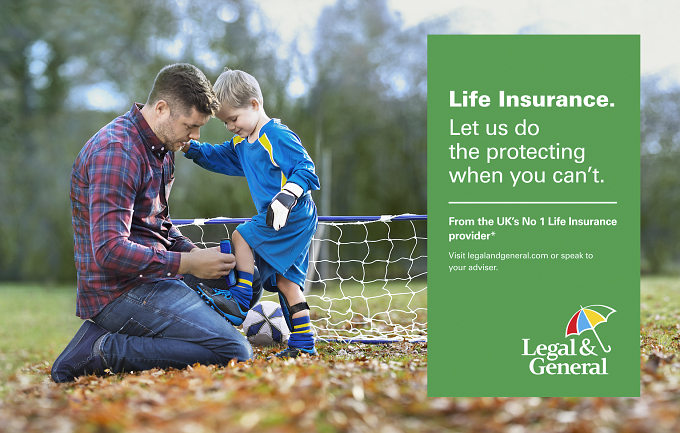 Life Insurance.
Let us do the protecting when you can't.

From the UK's No 1 Life Insurance provider*

Visit legalandgeneral.com or speak to your adviser.

Legal & General